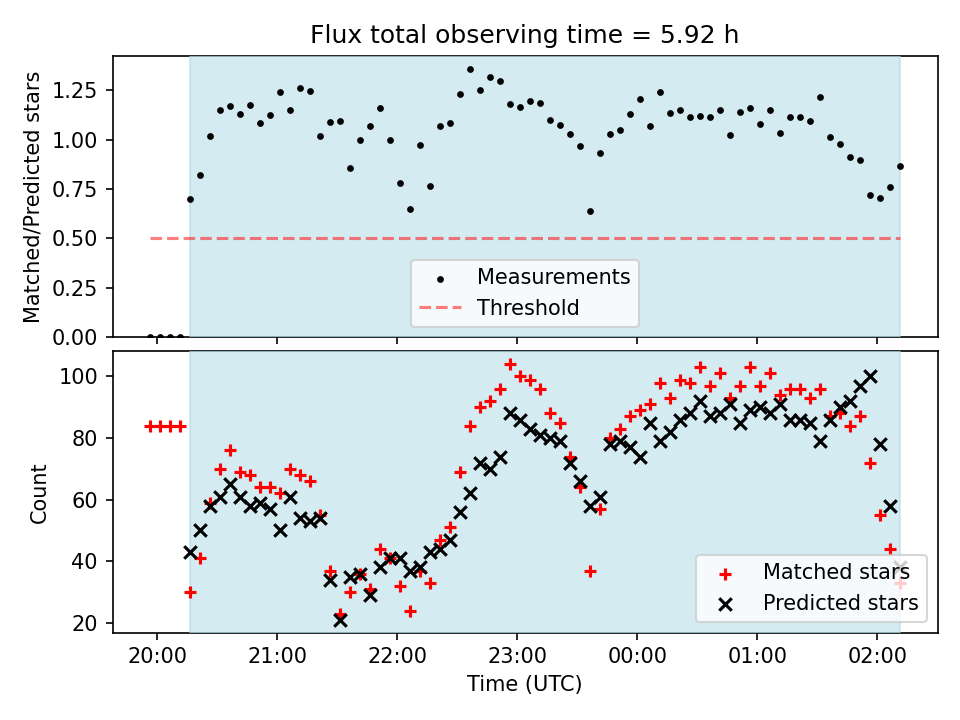 Flux total observing time = 5.92 h

Matched/Predicted stars

1.25
1.00
0.75
0.50
0.25
0.00

Measurements
Threshold

Count

100
80
60
40
20

Matched stars
Predicted stars

20:00
21:00
22:00
23:00
00:00
01:00
02:00

Time (UTC)